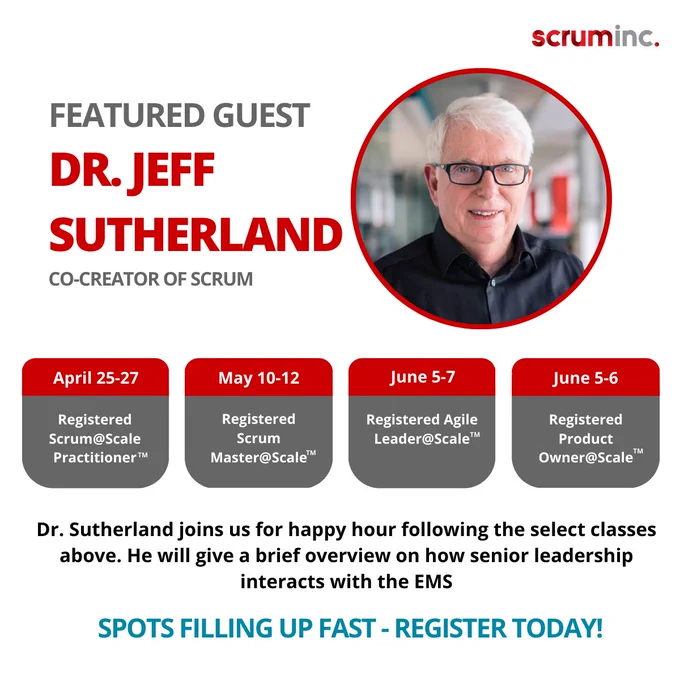 scruminc.

FEATURED GUEST
DR. JEFF SUTHERLAND
CO-CREATOR OF SCRUM

April 25-27
Registered Scrum@Scale Practitioner™

May 10-12
Registered Scrum Master@Scale™

June 5-7
Registered Agile Leader@Scale™

June 5-6
Registered Product Owner@Scale™

Dr. Sutherland joins us for happy hour following the select classes above. He will give a brief overview on how senior leadership interacts with the EMS

SPOTS FILLING UP FAST - REGISTER TODAY!